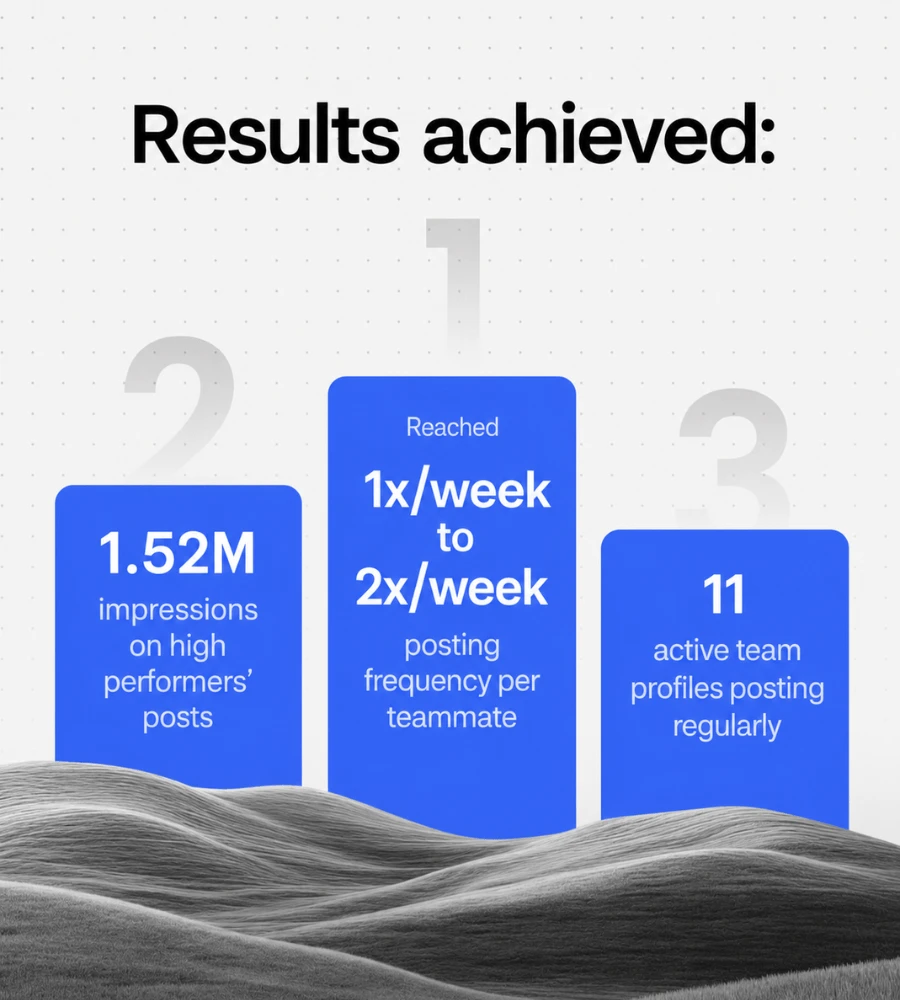 Results achieved:

2

1.52M impressions on high performers' posts

1

Reached

1x/week to 2x/week

posting frequency per teammate

3

11

active team profiles posting regularly